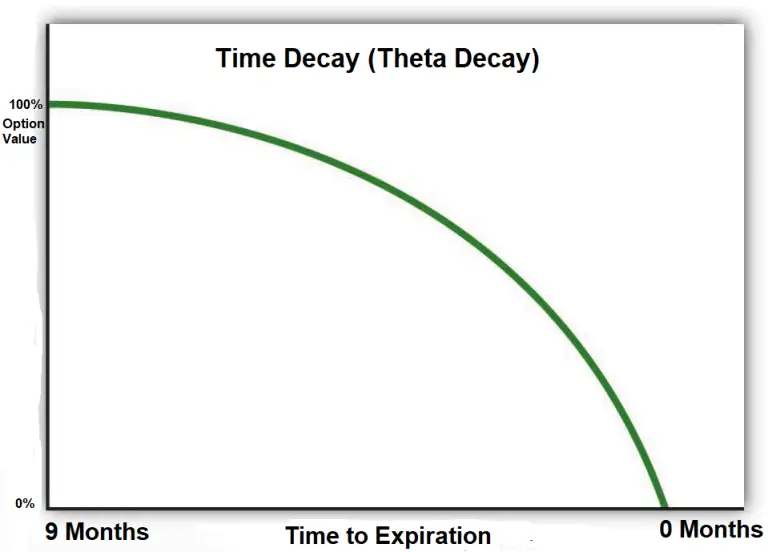 Time Decay (Theta Decay)

100%
Option Value

0%

9 Months

Time to Expiration

0 Months